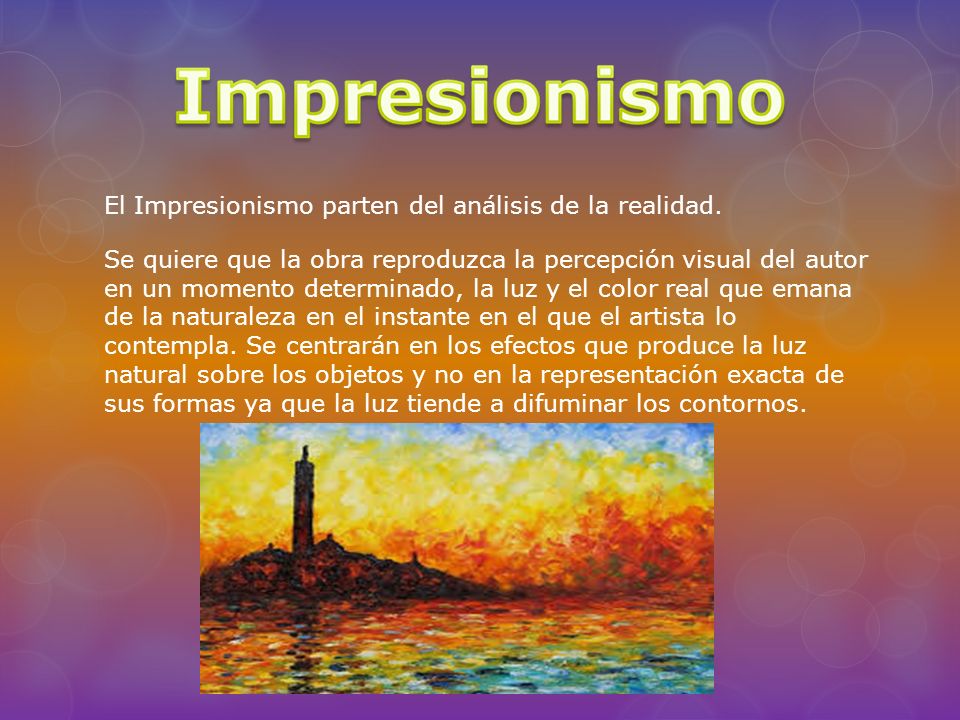 Impresionismo

El Impresionismo parten del análisis de la realidad.

Se quiere que la obra reproduzca la percepción visual del autor en un momento determinado, la luz y el color real que emana de la naturaleza en el instante en el que el artista lo contempla. Se centrarán en los efectos que produce la luz natural sobre los objetos y no en la representación exacta de sus formas ya que la luz tiende a difuminar los contornos.